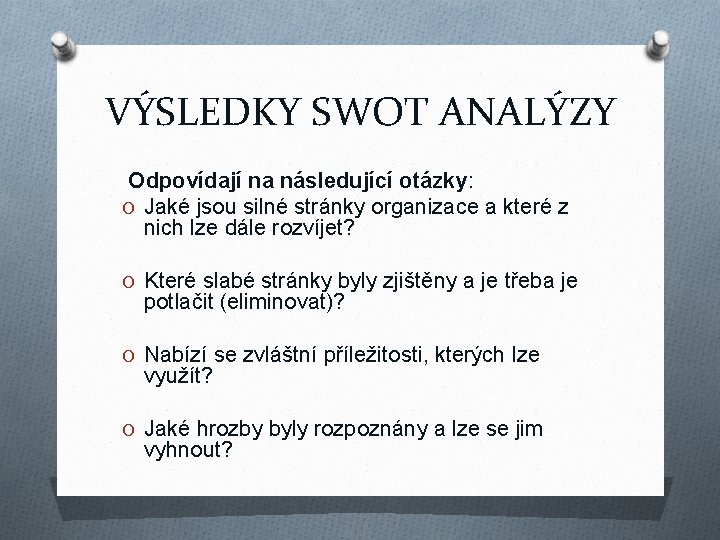 VÝSLEDKY SWOT ANALÝZY

Odpovídají na následující otázky:

O Jaké jsou silné stránky organizace a které z nich lze dále rozvíjet?

O Které slabé stránky byly zjištěny a je třeba je potlačit (eliminovat)?

O Nabízí se zvláštní příležitosti, kterých lze využít?

O Jaké hrozby byly rozpoznány a lze se jim vyhnout?